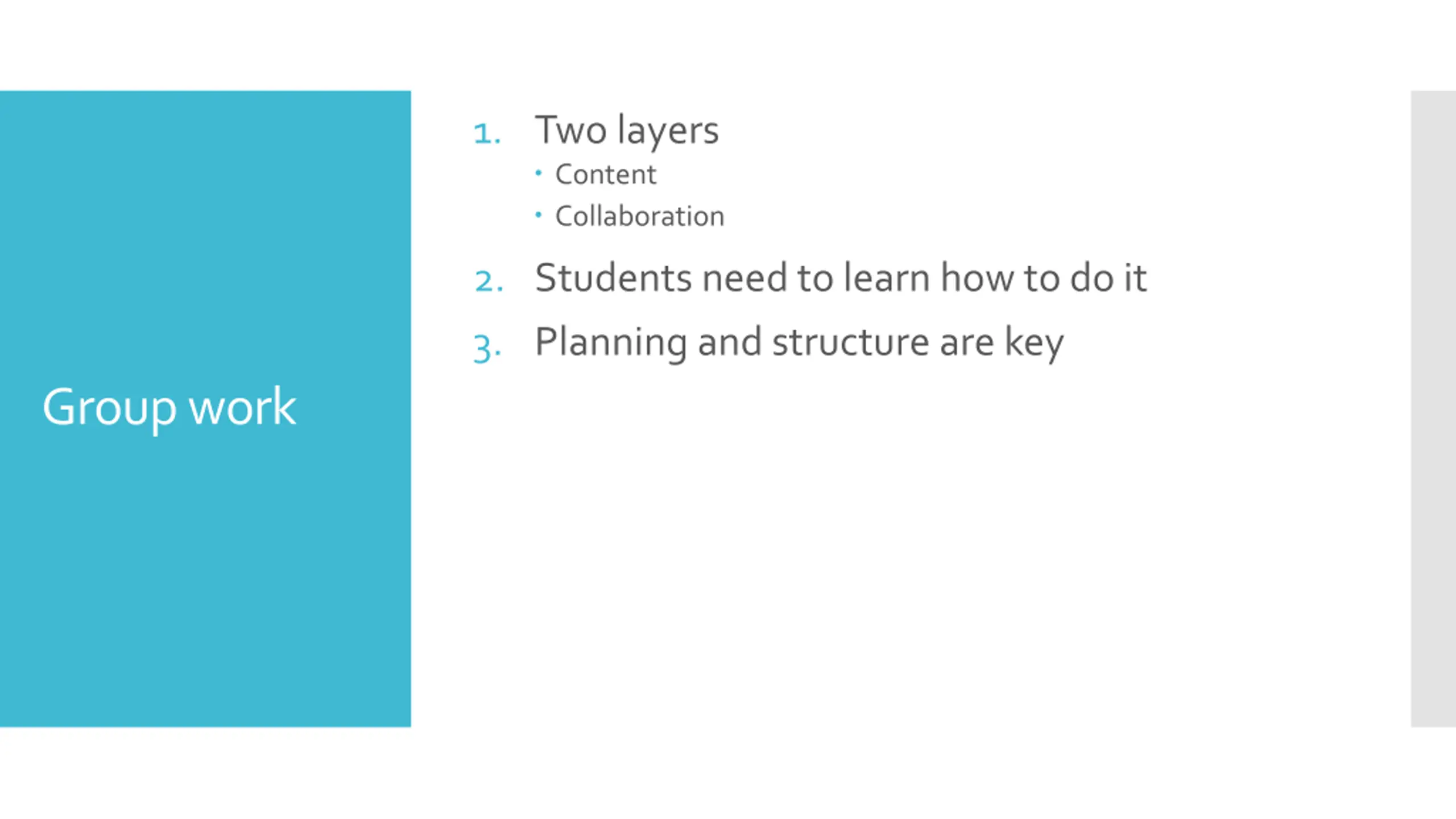 Group work

1. Two layers
• Content
• Collaboration
2. Students need to learn how to do it
3. Planning and structure are key